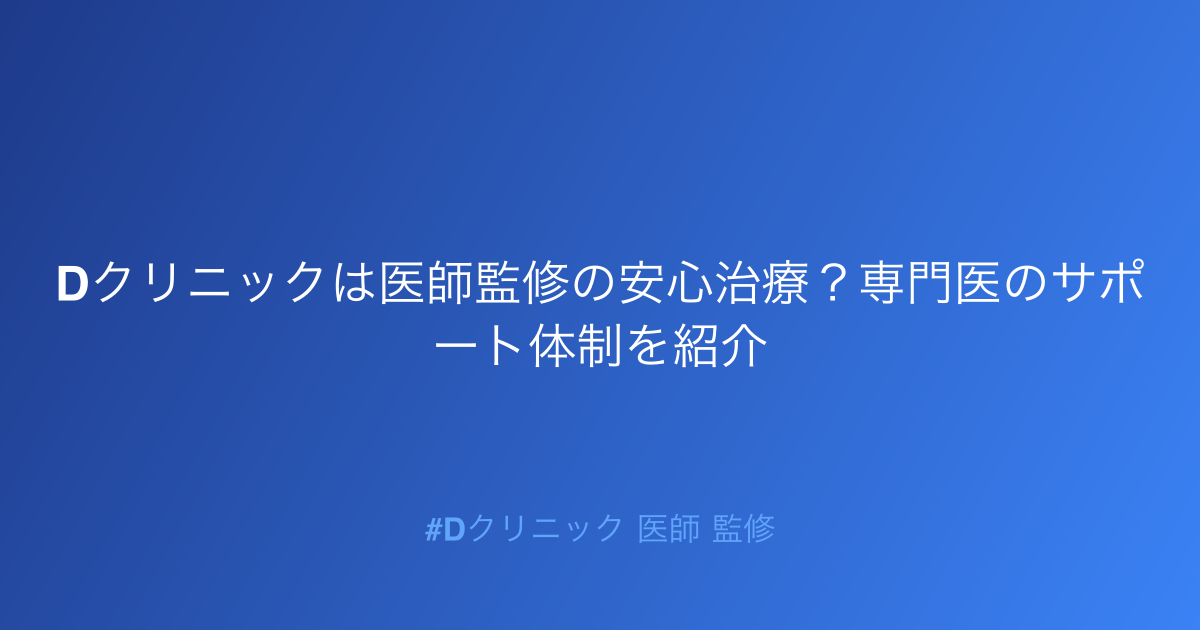 Dクリニックは医師監修の安心治療？専門医のサポート体制を紹介

#Dクリニック 医師 監修